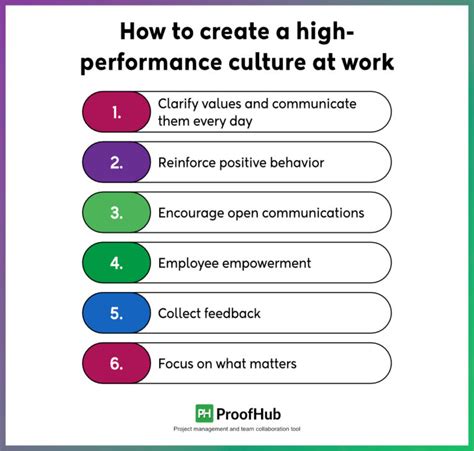 How to create a high-performance culture at work

1. Clarify values and communicate them every day

2. Reinforce positive behavior

3. Encourage open communications

4. Employee empowerment

5. Collect feedback

6. Focus on what matters

PH ProofHub
Project management and team collaboration tool